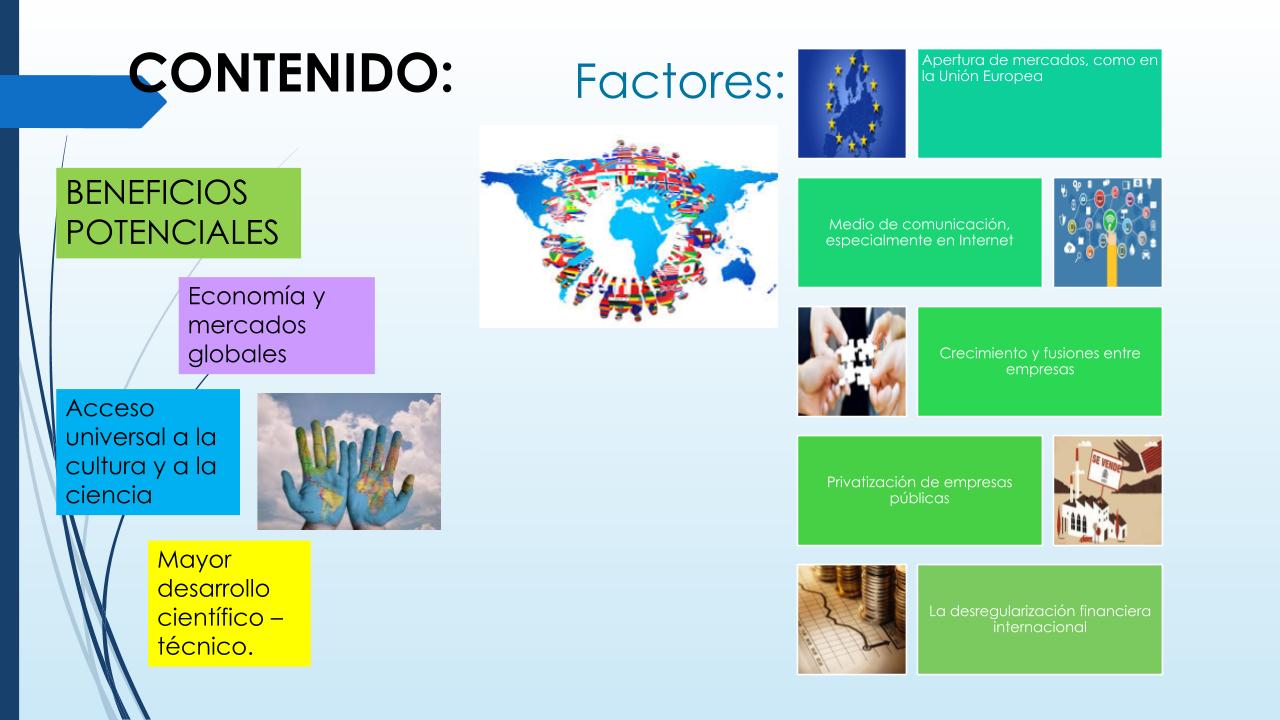 CONTENIDO:

BENEFICIOS POTENCIALES

Economía y mercados globales

Acceso universal a la cultura y a la ciencia

Mayor desarrollo científico – técnico.

Factores:

Apertura de mercados, como en la Unión Europea

Medio de comunicación, especialmente en Internet

Crecimiento y fusiones entre empresas

Privatización de empresas públicas

SE VENDE

La desregularización financiera internacional